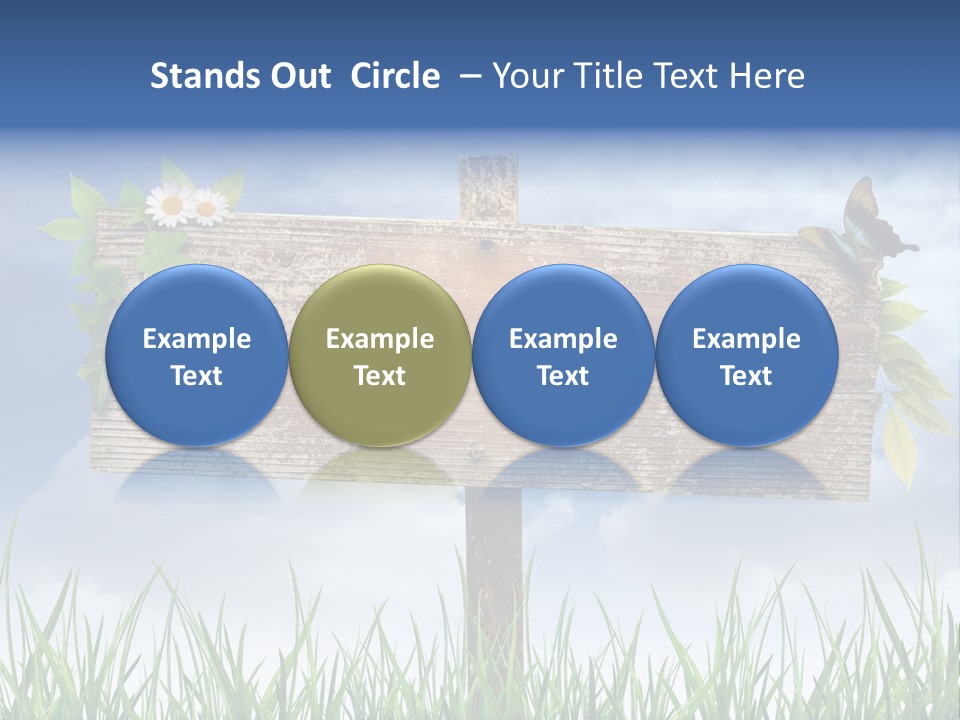 Stands Out Circle – Your Title Text Here

Example Text

Example Text

Example Text

Example Text